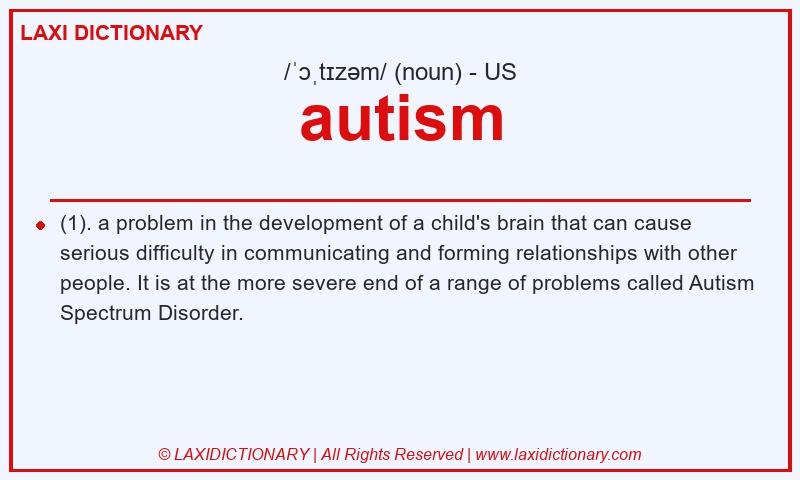 LAXI DICTIONARY

/ˈɔˌtɪzəm/ (noun) - US

autism

(1). a problem in the development of a child's brain that can cause serious difficulty in communicating and forming relationships with other people. It is at the more severe end of a range of problems called Autism Spectrum Disorder.

© LAXIDICTIONARY | All Rights Reserved | www.laxidictionary.com